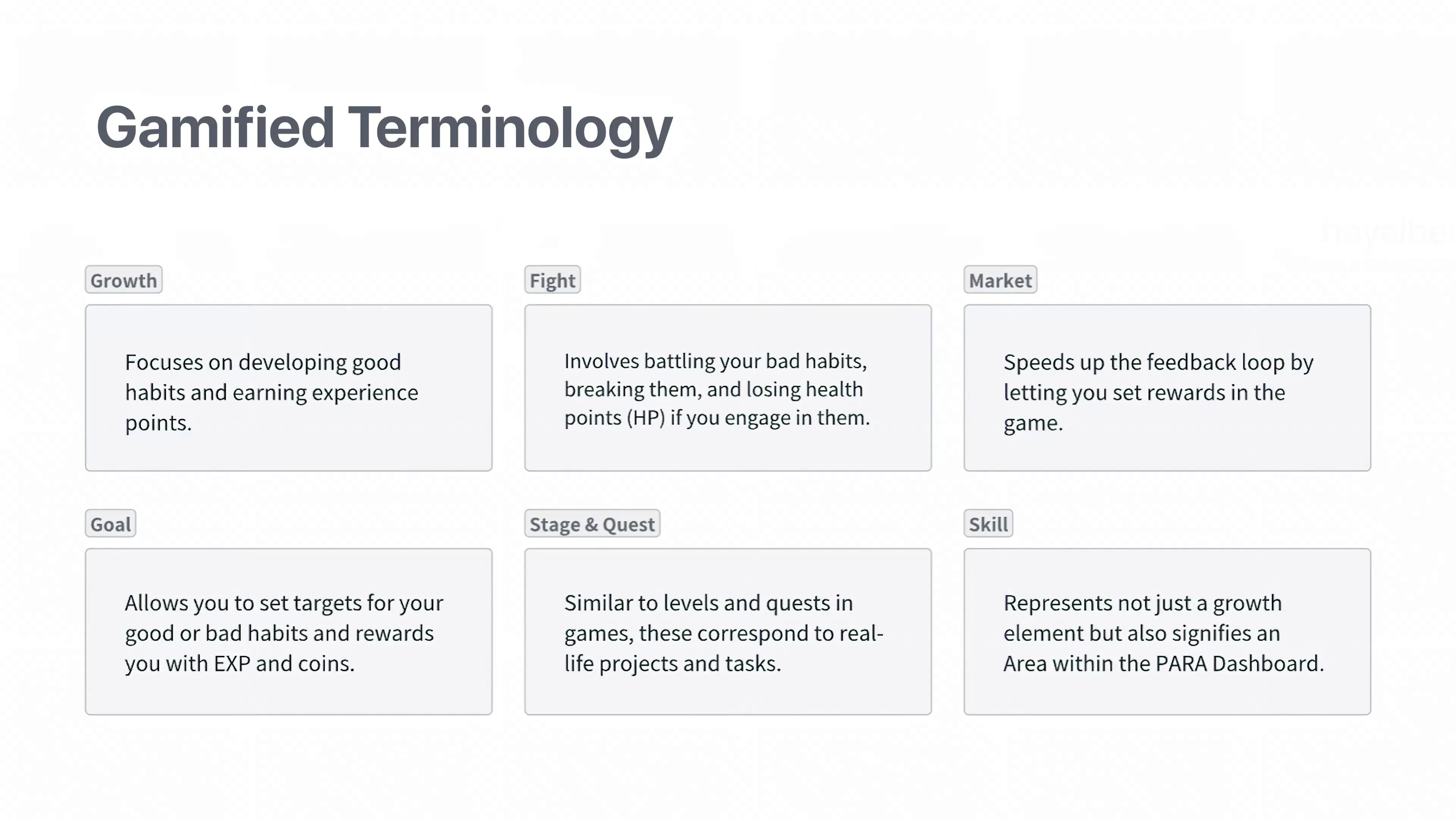 Gamified Terminology

Growth

Focuses on developing good habits and earning experience points.

Fight

Involves battling your bad habits, breaking them, and losing health points (HP) if you engage in them.

Market

Speeds up the feedback loop by letting you set rewards in the game.

Goal

Allows you to set targets for your good or bad habits and rewards you with EXP and coins.

Stage & Quest

Similar to levels and quests in games, these correspond to real-life projects and tasks.

Skill

Represents not just a growth element but also signifies an Area within the PARA Dashboard.